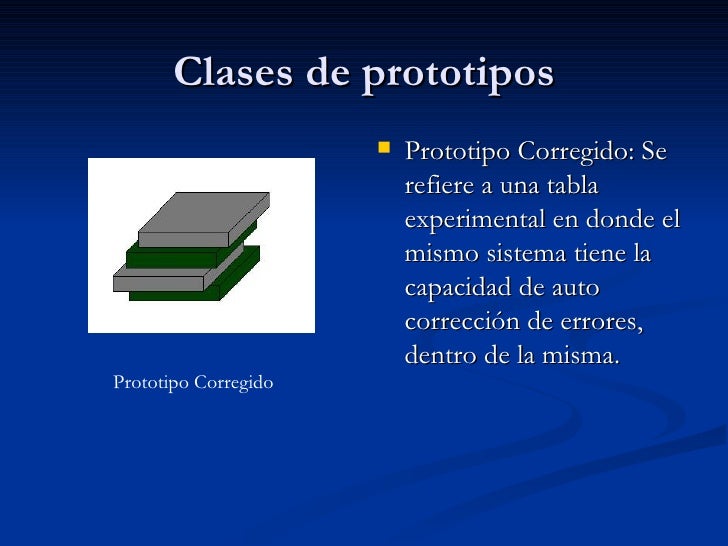 Clases de prototipos

Prototipo Corregido

Prototipo Corregido: Se refiere a una tabla experimental en donde el mismo sistema tiene la capacidad de auto corrección de errores, dentro de la misma.